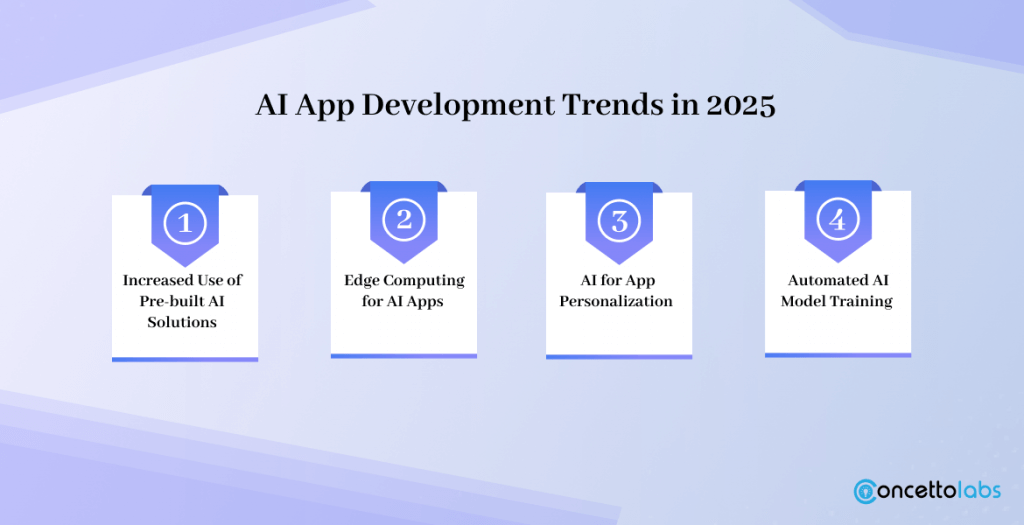 AI App Development Trends in 2025

1
Increased Use of Pre-built AI Solutions

2
Edge Computing for AI Apps

3
AI for App Personalization

4
Automated AI Model Training

concettolabs